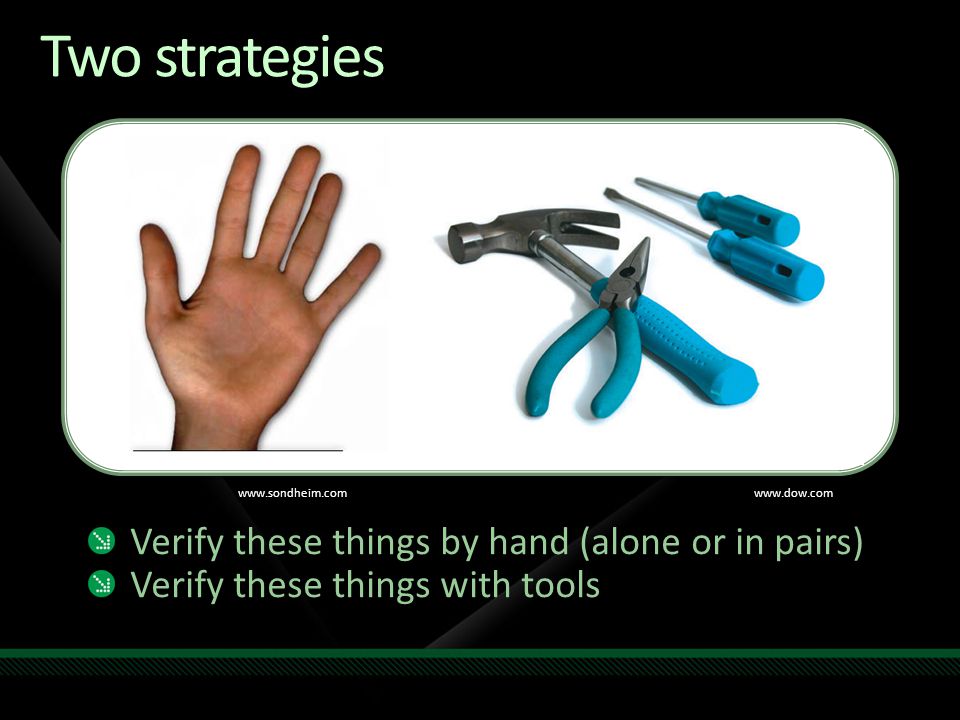 Two strategies

www.sondheim.com

www.dow.com

Verify these things by hand (alone or in pairs)
Verify these things with tools